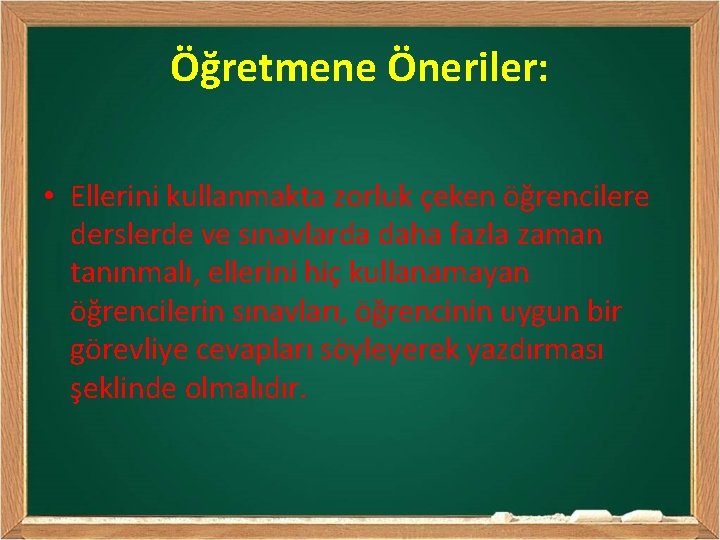 Öğretmene Öneriler:

• Ellerini kullanmakta zorluk çeken öğrencilere derslerde ve sınavlarda daha fazla zaman tanınmalı, ellerini hiç kullanamayan öğrencilerin sınavları, öğrencinin uygun bir görevliye cevapları söyleyerek yazdırması şeklinde olmalıdır.